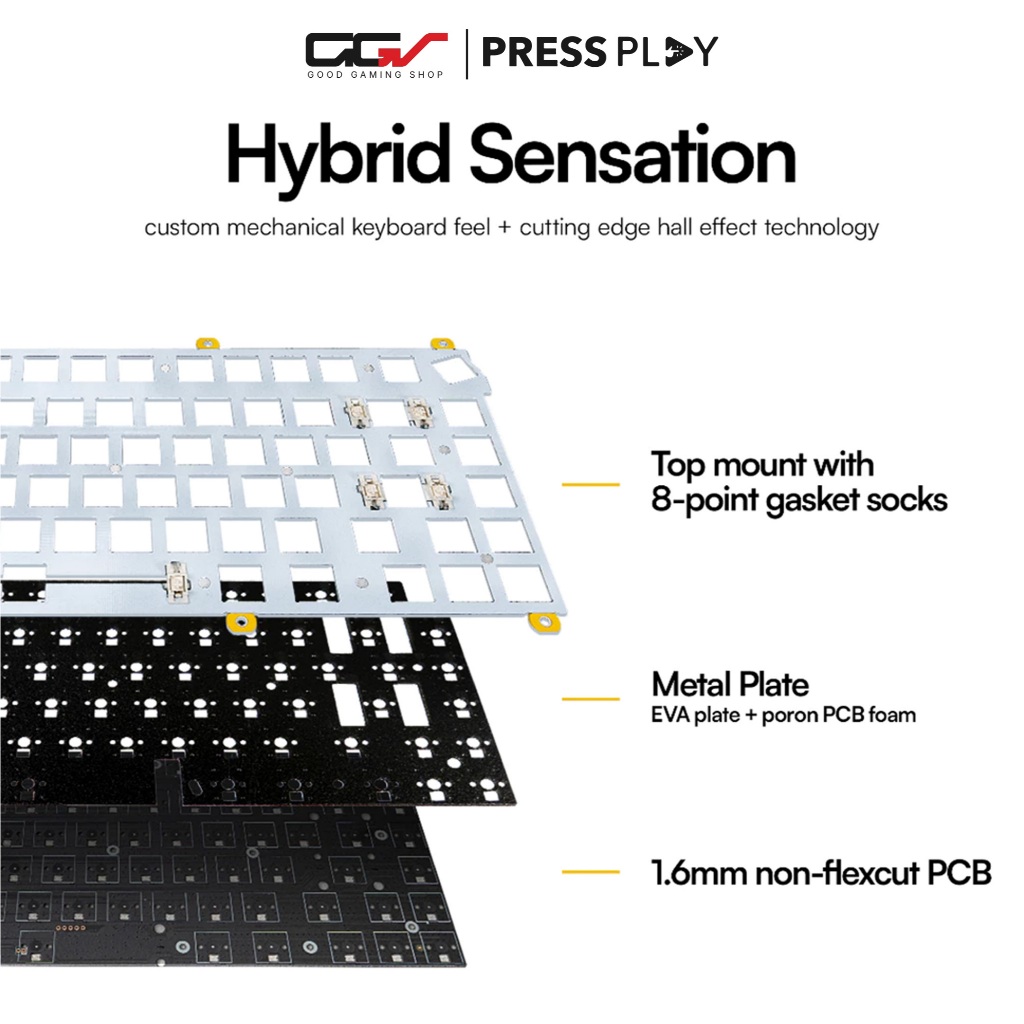 GGS
GOOD GAMING SHOP

PRESS PLAY

Hybrid Sensation

custom mechanical keyboard feel + cutting edge hall effect technology

Top mount with 8-point gasket socks

Metal Plate
EVA plate + poron PCB foam

1.6mm non-flexcut PCB